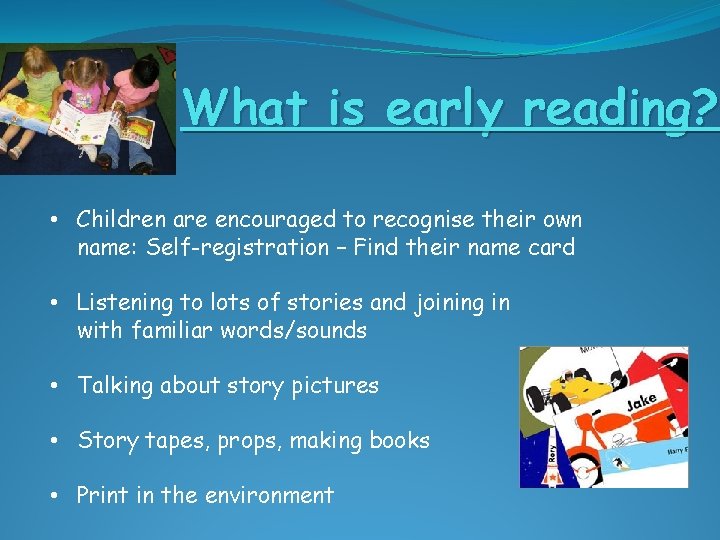 What is early reading?

• Children are encouraged to recognise their own name: Self-registration – Find their name card

• Listening to lots of stories and joining in with familiar words/sounds

• Talking about story pictures

• Story tapes, props, making books

• Print in the environment

Jake

Rory

Harry F